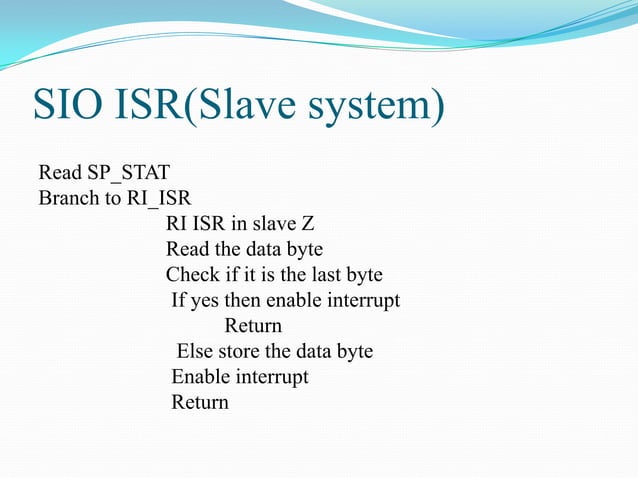 SIO ISR(Slave system)

Read SP_STAT
Branch to RI_ISR
RI ISR in slave Z
Read the data byte
Check if it is the last byte
If yes then enable interrupt
Return
Else store the data byte
Enable interrupt
Return